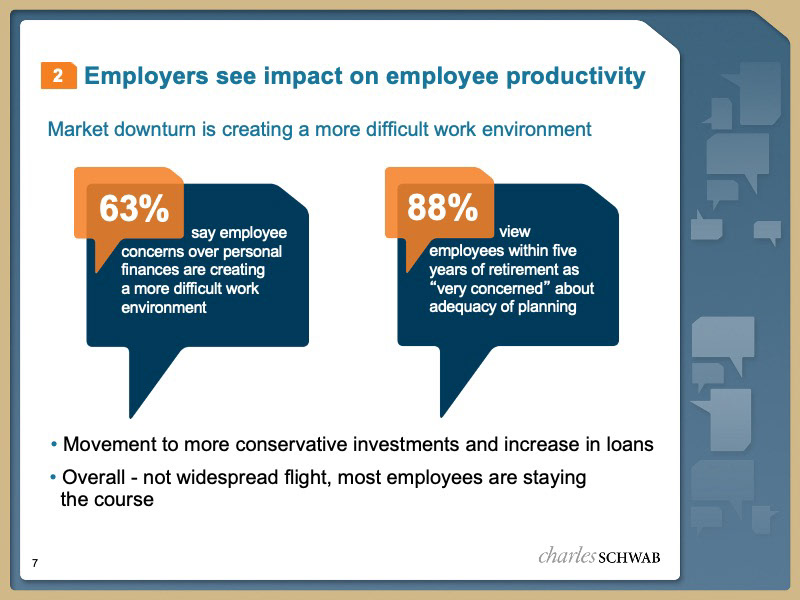 2 Employers see impact on employee productivity

Market downturn is creating a more difficult work environment

63% say employee concerns over personal finances are creating a more difficult work environment

88% view employees within five years of retirement as "very concerned" about adequacy of planning

• Movement to more conservative investments and increase in loans

• Overall - not widespread flight, most employees are staying the course

7

charles SCHWAB